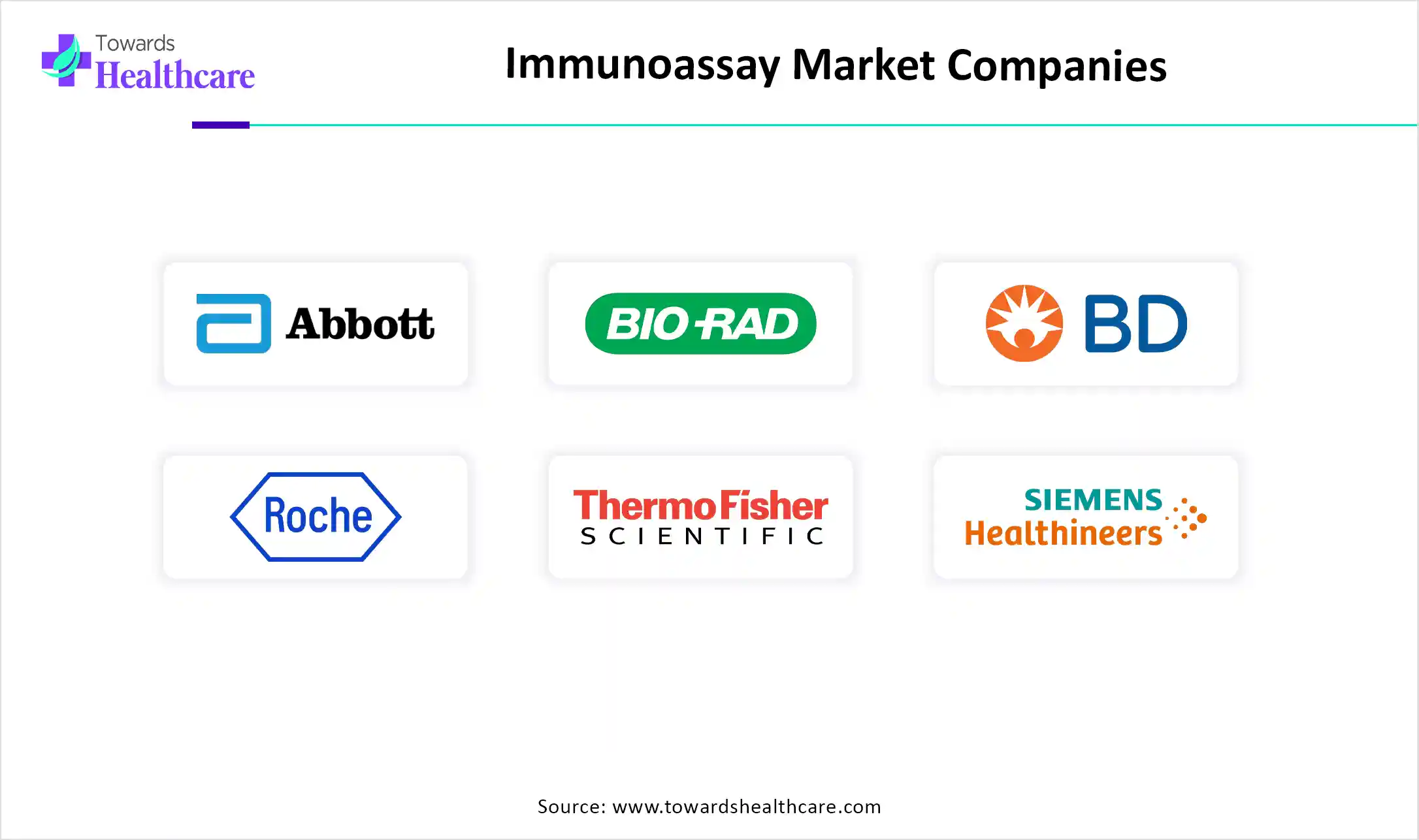 Towards Healthcare

Immunoassay Market Companies

Abbott

BIO-RAD

BD

Roche

ThermoFisher SCIENTIFIC

SIEMENS Healthineers

Source: www.towardshealthcare.com